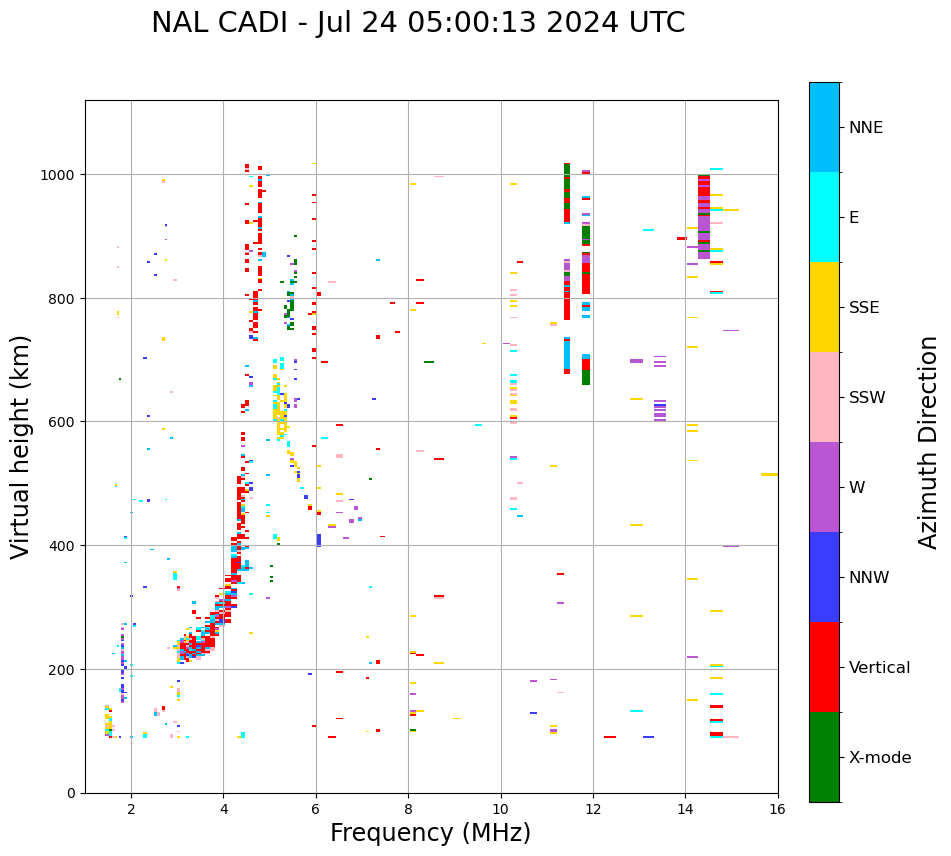 NAL CADI - Jul 24 05:00:13 2024 UTC

Virtual height (km)

1000
800
600
400
200
0

2
4
6
8
10
12
14
16

Frequency (MHz)

NNE
E
SSE
SSW
W
NNW
Vertical
X-mode

Azimuth Direction